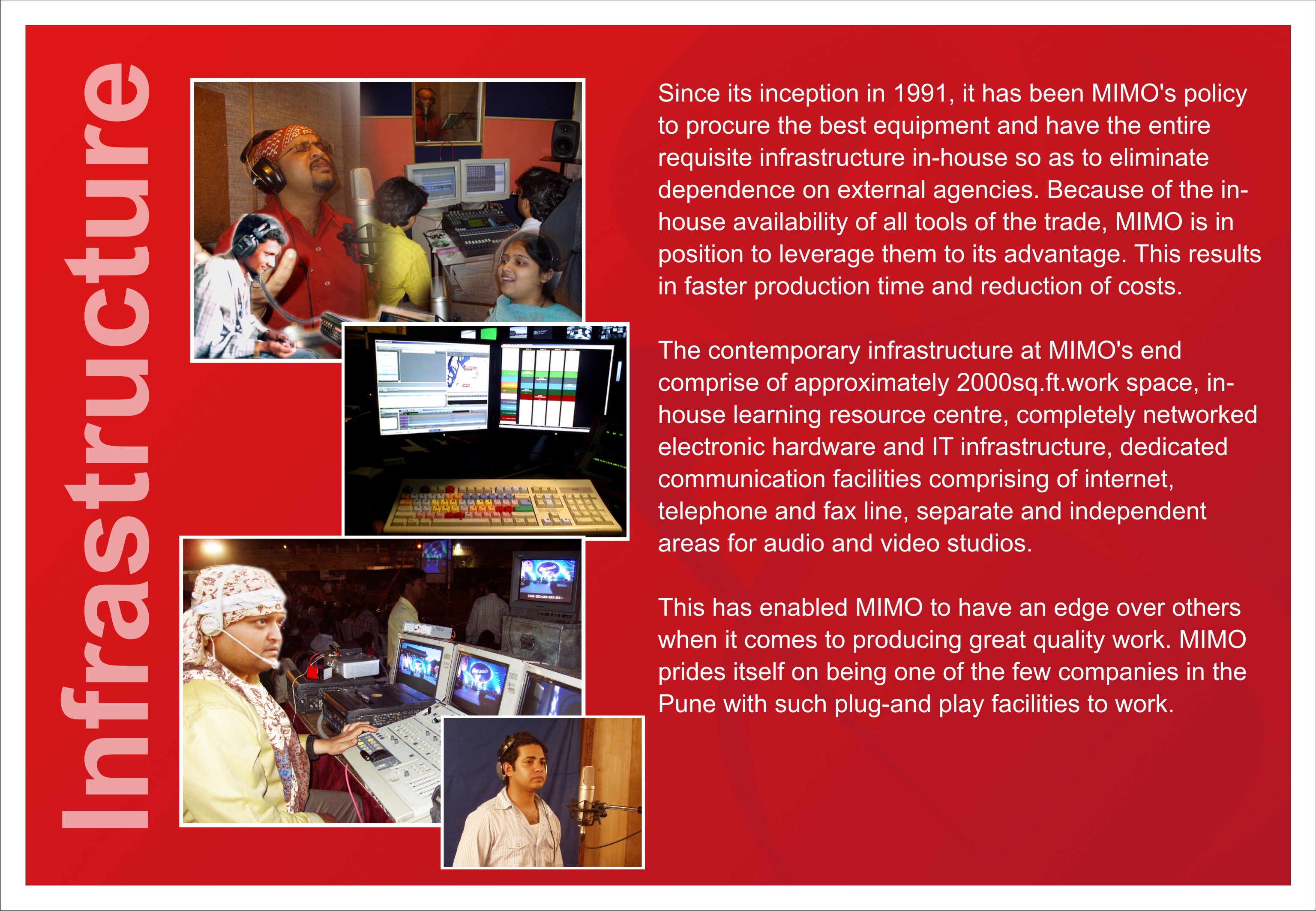 Infrastructure

Since its inception in 1991, it has been MIMO's policy to procure the best equipment and have the entire requisite infrastructure in-house so as to eliminate dependence on external agencies. Because of the in-house availability of all tools of the trade, MIMO is in position to leverage them to its advantage. This results in faster production time and reduction of costs.

The contemporary infrastructure at MIMO's end comprise of approximately 2000sq.ft.work space, in-house learning resource centre, completely networked electronic hardware and IT infrastructure, dedicated communication facilities comprising of internet, telephone and fax line, separate and independent areas for audio and video studios.

This has enabled MIMO to have an edge over others when it comes to producing great quality work. MIMO prides itself on being one of the few companies in the Pune with such plug-and play facilities to work.